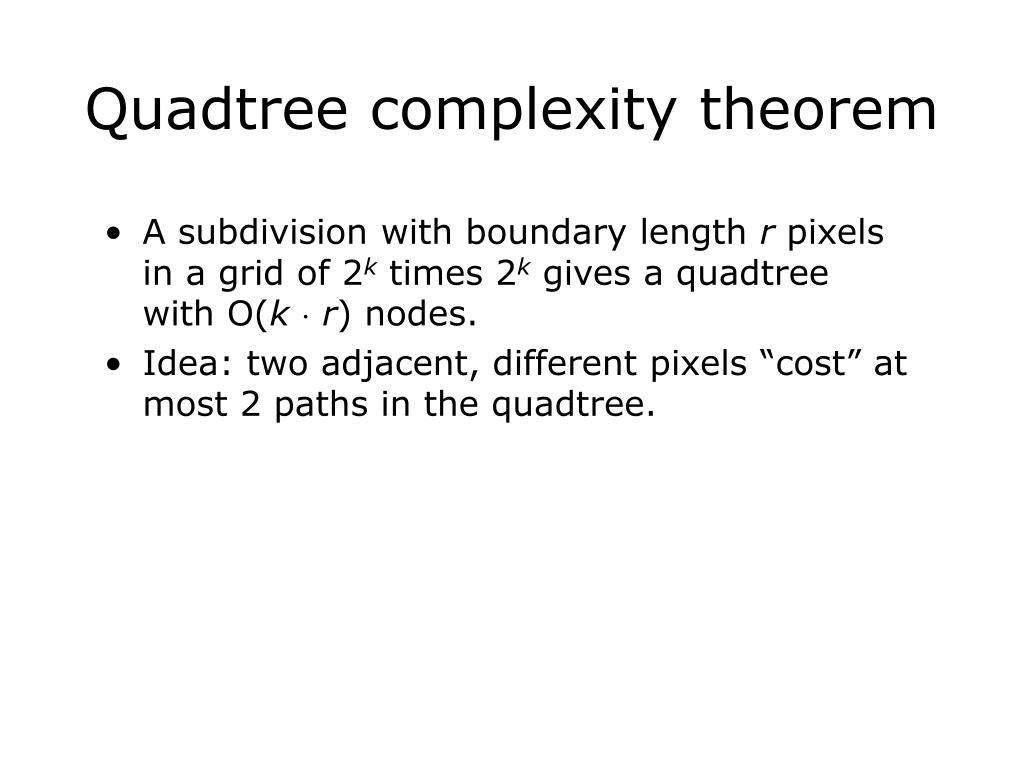 Quadtree complexity theorem

• A subdivision with boundary length $r$ pixels in a grid of $2^k$ times $2^k$ gives a quadtree with $O(k \cdot r)$ nodes.

• Idea: two adjacent, different pixels “cost” at most 2 paths in the quadtree.